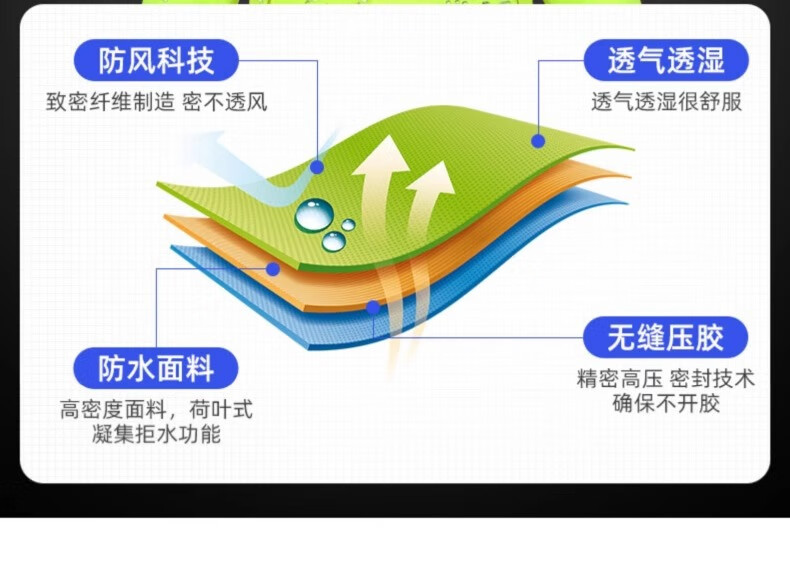 防风科技

致密纤维制造 密不透风

透气透湿

透气透湿很舒服

防水面料

高密度面料，荷叶式凝集拒水功能

无缝压胶

精密高压 密封技术 确保不开胶